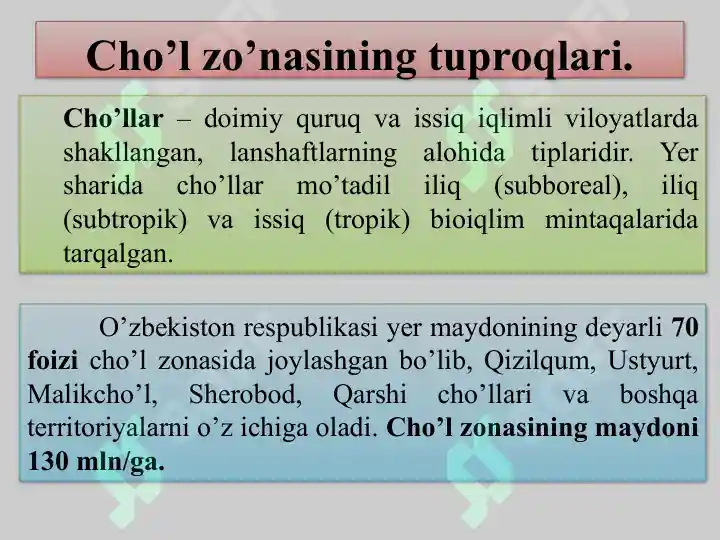 Cho’l zo’nasining tuproqlari.

Cho’llar – doimiy quruq va issiq iqlimli viloyatlarda shakllangan, lanshaftlarning alohida tiplaridir. Yer sharida cho’llar mo’tadil iliq (subboreal), iliq (subtropik) va issiq (tropik) bioiqlim mintaqalarida tarqalgan.

O’zbekiston respublikasi yer maydonining deyarli 70 foizi cho’l zonasida joylashgan bo’lib, Qizilqum, Ustyurt, Malikcho’l, Sherobod, Qarshi cho’llari va boshqa territoriyalarni o’z ichiga oladi. Cho’l zonasining maydoni 130 mln/ga.